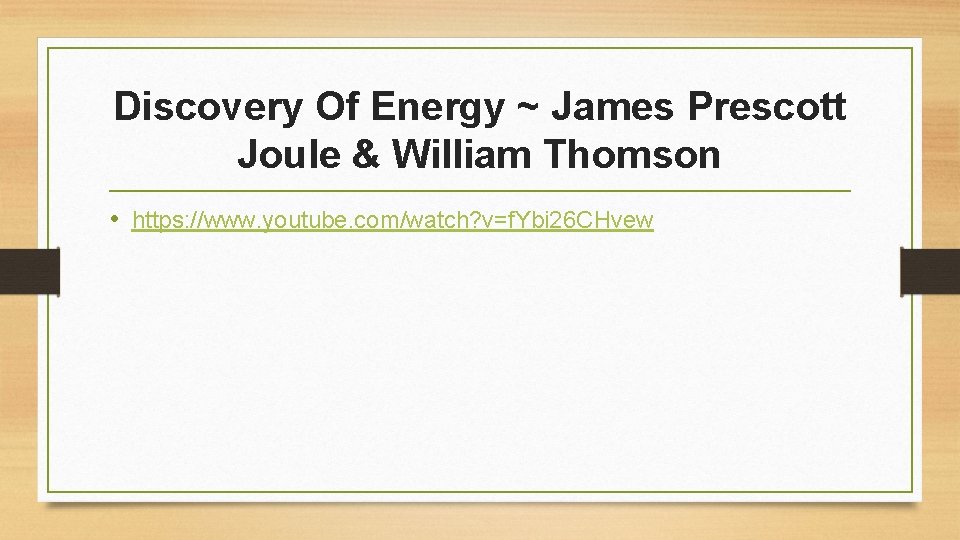 Discovery Of Energy ~ James Prescott Joule & William Thomson

• https://www.youtube.com/watch?v=fYbi26CHvew